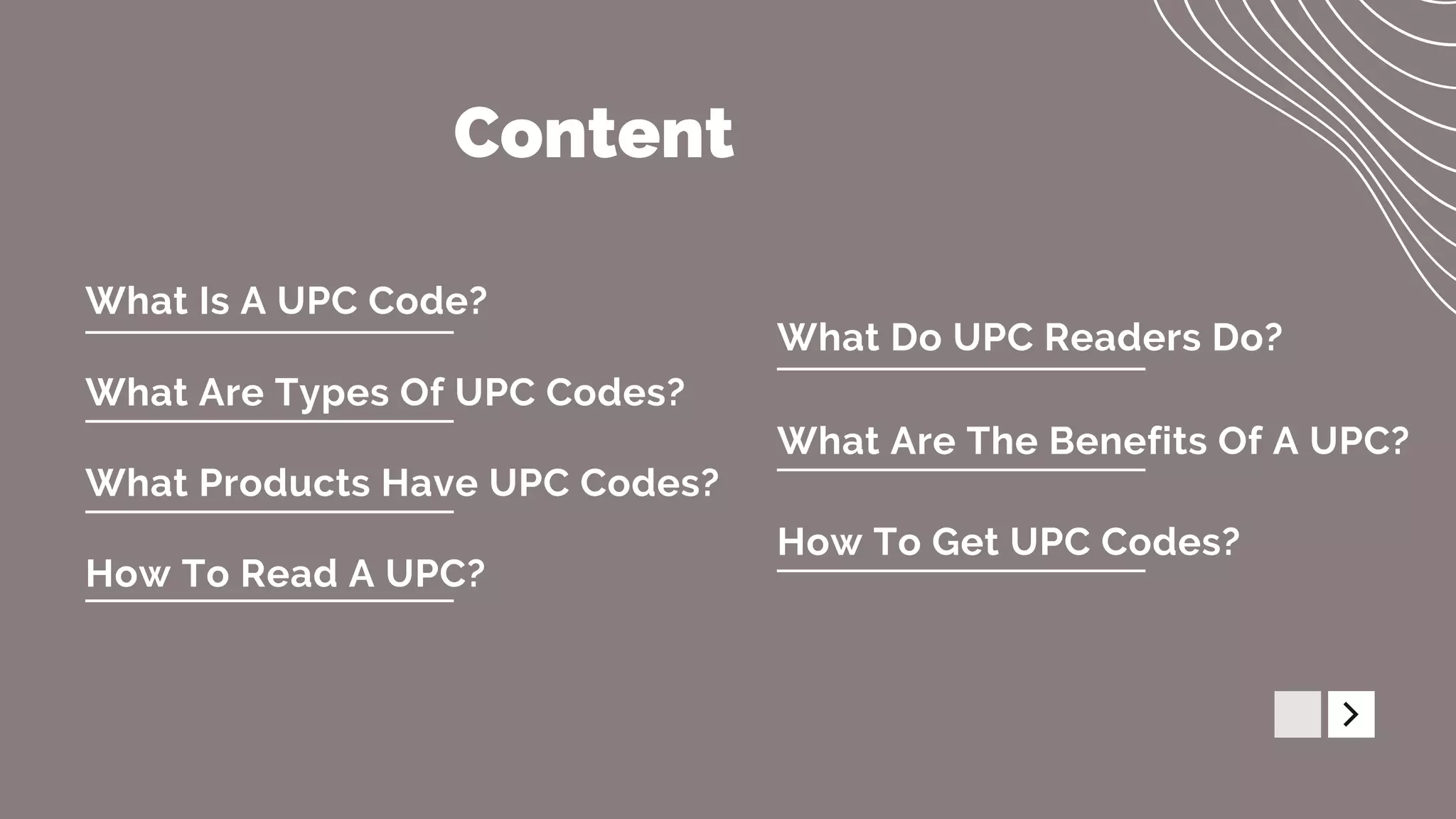 Content

What Is A UPC Code?

What Are Types Of UPC Codes?

What Products Have UPC Codes?

How To Read A UPC?

What Do UPC Readers Do?

What Are The Benefits Of A UPC?

How To Get UPC Codes?